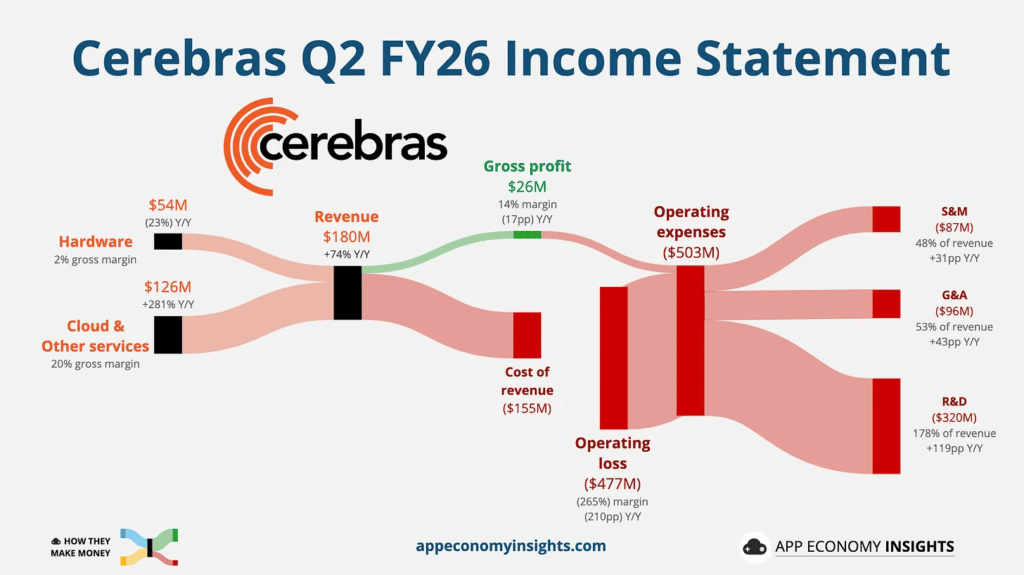 Cerebras Q2 FY26 Income Statement

cerebras

$54M
(23%) Y/Y
Hardware
2% gross margin

$126M
+281% Y/Y
Cloud & Other services
20% gross margin

Revenue
$180M
+74% Y/Y

Gross profit
$26M
14% margin
(17pp) Y/Y

Cost of revenue
($155M)

Operating expenses
($503M)

Operating loss
($477M)
(265%) margin
(210pp) Y/Y

S&M
($87M)
48% of revenue
+31pp Y/Y

G&A
($96M)
53% of revenue
+43pp Y/Y

R&D
($320M)
178% of revenue
+119pp Y/Y

HOW THEY MAKE MONEY

appeconomyinsights.com

APP ECONOMY INSIGHTS